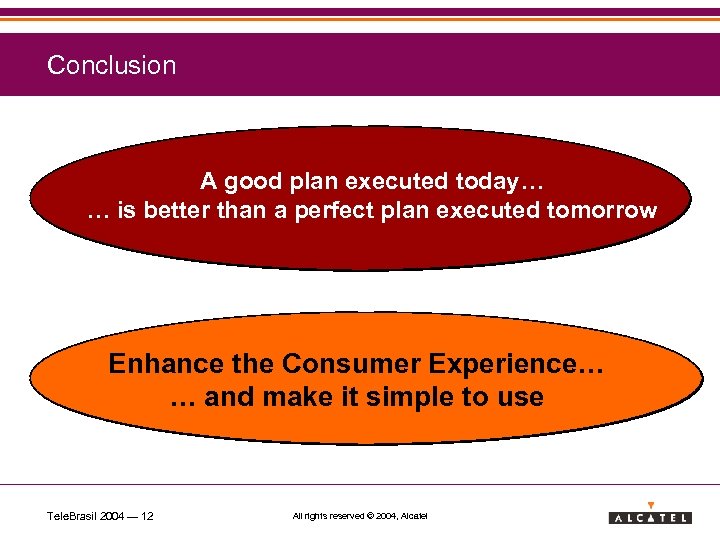 Conclusion

A good plan executed today…
… is better than a perfect plan executed tomorrow

Enhance the Consumer Experience…
… and make it simple to use

TeleBrasil 2004 — 12

All rights reserved © 2004, Alcatel

ALCATEL